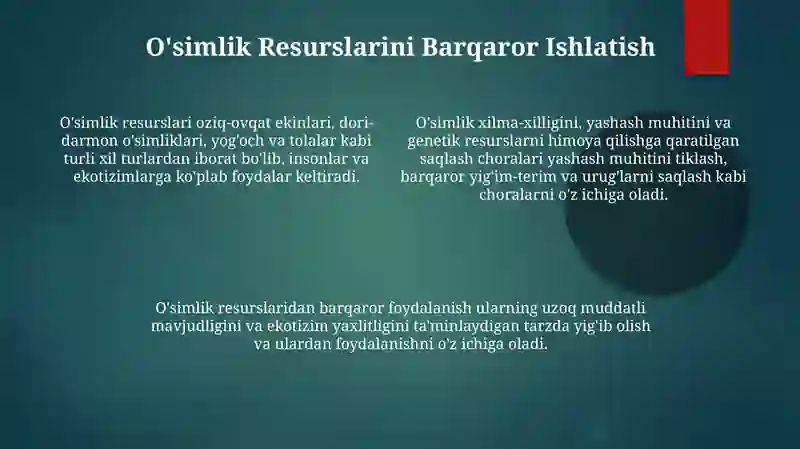 O'simlik Resurslarini Barqaror Ishlatish

O'simlik resurslari oziq-ovqat ekinlari, dori-darmon o'simliklari, yog'och va tolalar kabi turli xil turlardan iborat bo'lib, insonlar va ekotizimlarga ko'plab foydalar keltiradi.

O'simlik xilma-xilligini, yashash muhitini va genetik resurslarni himoya qilishga qaratilgan saqlash choralari yashash muhitini tiklash, barqaror yig'im-terim va urug'larni saqlash kabi choralarni o'z ichiga oladi.

O'simlik resurslaridan barqaror foydalanish ularning uzoq muddatli mavjudligini va ekotizim yaxlitligini ta'minlaydigan tarzda yig'ib olish va ulardan foydalanishni o'z ichiga oladi.